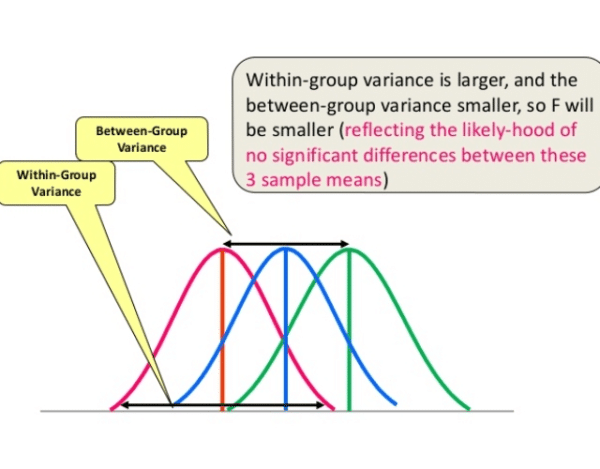 Within-group variance is larger, and the between-group variance smaller, so F will be smaller (reflecting the likely-hood of no significant differences between these 3 sample means)

Between-Group Variance

Within-Group Variance